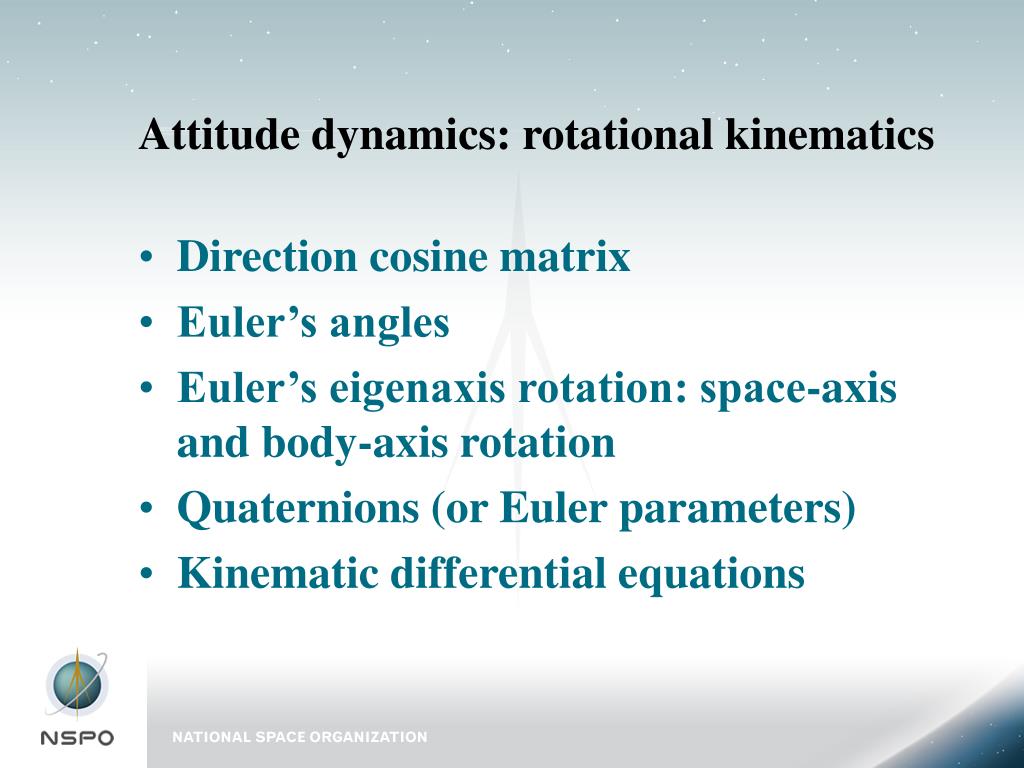 Attitude dynamics: rotational kinematics

• Direction cosine matrix
• Euler’s angles
• Euler’s eigenaxis rotation: space-axis and body-axis rotation
• Quaternions (or Euler parameters)
• Kinematic differential equations

NSPO

NATIONAL SPACE ORGANIZATION